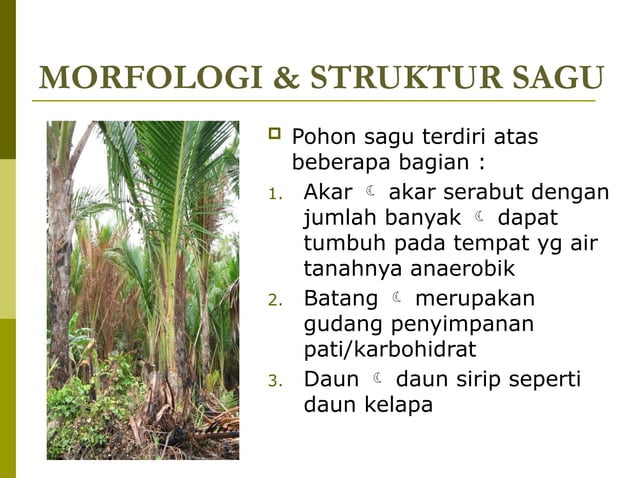 MORFOLOGI & STRUKTUR SAGU

Pohon sagu terdiri atas beberapa bagian :

1. Akar ☾ akar serabut dengan jumlah banyak ☾ dapat tumbuh pada tempat yg air tanahnya anaerobik
2. Batang ☾ merupakan gudang penyimpanan pati/karbohidrat
3. Daun ☾ daun sirip seperti daun kelapa